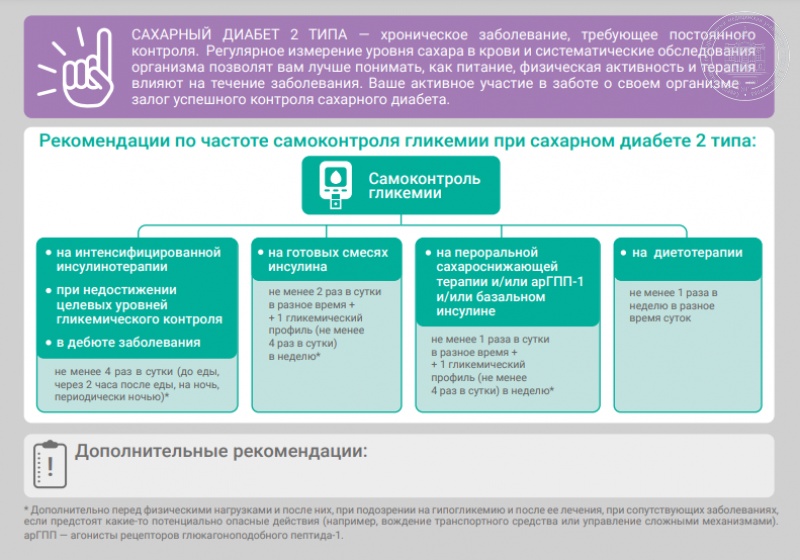 САХАРНЫЙ ДИАБЕТ 2 ТИПА — хроническое заболевание, требующее постоянного контроля. Регулярное измерение уровня сахара в крови и систематические обследования организма позволят вам лучше понимать, как питание, физическая активность и терапия влияют на течение заболевания. Ваше активное участие в заботе о своем организме — залог успешного контроля сахарного диабета.

Рекомендации по частоте самоконтроля гликемии при сахарном диабете 2 типа:

Самоконтроль гликемии

• на интенсифицированной инсулинотерапии
• при недостижении целевых уровней гликемического контроля
• в дебюте заболевания

не менее 4 раз в сутки (до еды, через 2 часа после еды, на ночь, периодически ночью)*

• на готовых смесях инсулина

не менее 2 раз в сутки в разное время + + 1 гликемический профиль (не менее 4 раз в сутки) в неделю*

• на пероральной сахароснижающей терапии и/или арГПП-1 и/или базальном инсулине

не менее 1 раза в сутки в разное время + + 1 гликемический профиль (не менее 4 раз в сутки) в неделю*

• на диетотерапии

не менее 1 раза в неделю в разное время суток

Дополнительные рекомендации:

* Дополнительно перед физическими нагрузками и после них, при подозрении на гипогликемию и после ее лечения, при сопутствующих заболеваниях, если предстоят какие-то потенциально опасные действия (например, вождение транспортного средства или управление сложными механизмами).
арГПП — агонисты рецепторов глюкагоноподобного пептида-1.